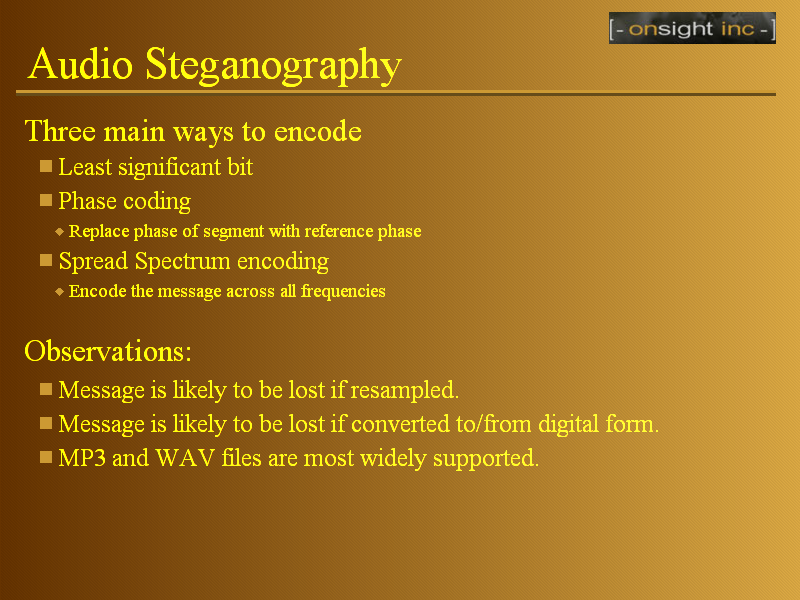 [- onsight inc -]

Audio Steganography

Three main ways to encode

Least significant bit

Phase coding

Replace phase of segment with reference phase

Spread Spectrum encoding

Encode the message across all frequencies

Observations:

Message is likely to be lost if resampled.

Message is likely to be lost if converted to/from digital form.

MP3 and WAV files are most widely supported.